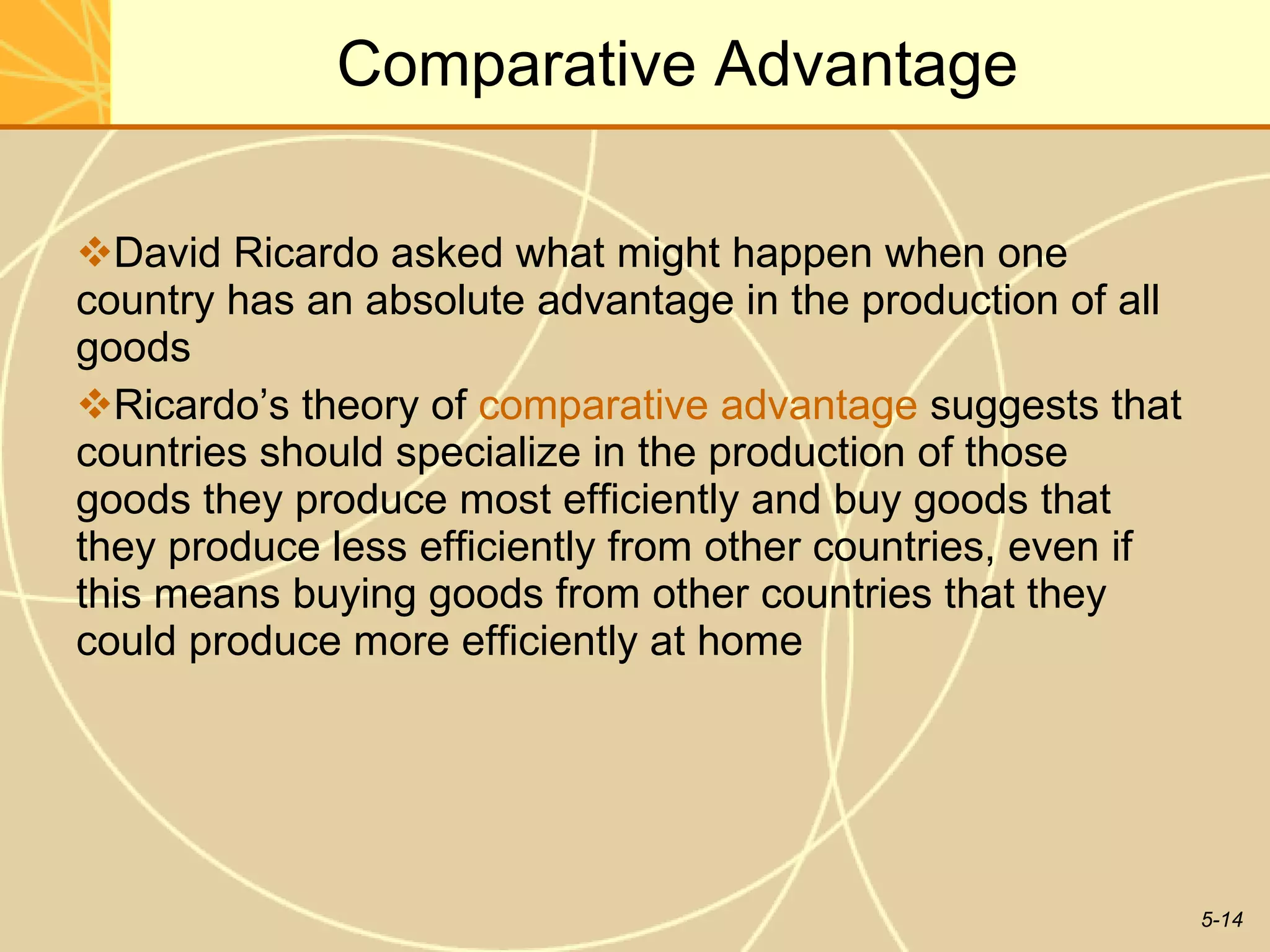 Comparative Advantage

❖David Ricardo asked what might happen when one country has an absolute advantage in the production of all goods

❖Ricardo’s theory of comparative advantage suggests that countries should specialize in the production of those goods they produce most efficiently and buy goods that they produce less efficiently from other countries, even if this means buying goods from other countries that they could produce more efficiently at home

5-14